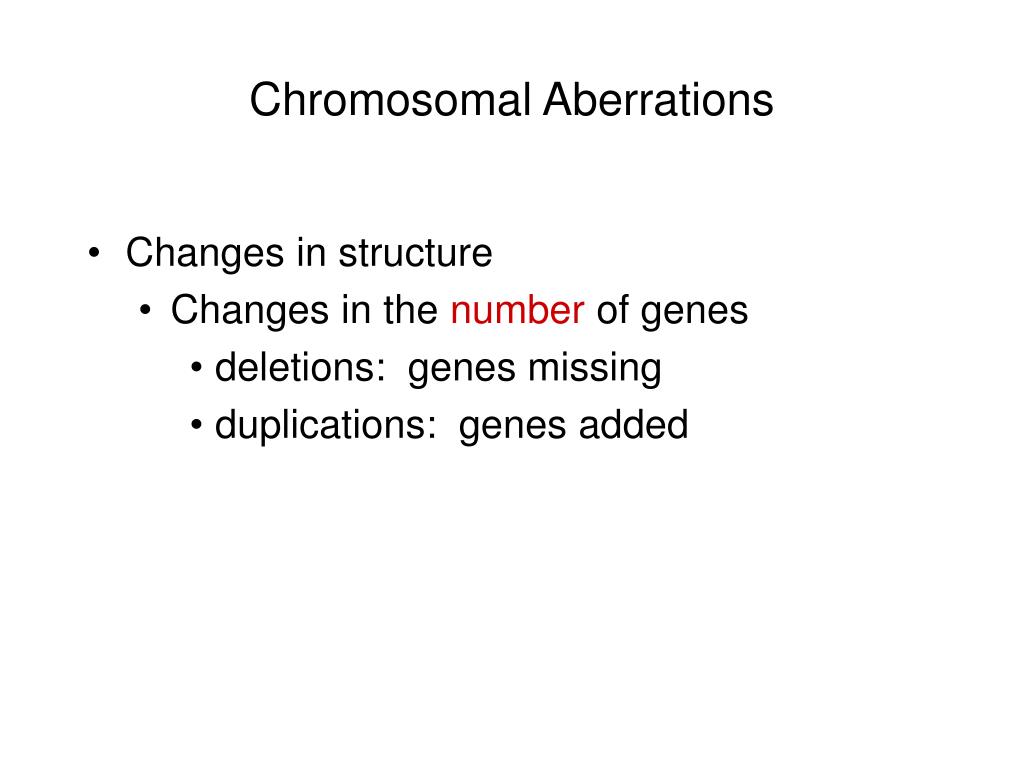 Chromosomal Aberrations

• Changes in structure
  • Changes in the number of genes
    • deletions:  genes missing
    • duplications:  genes added